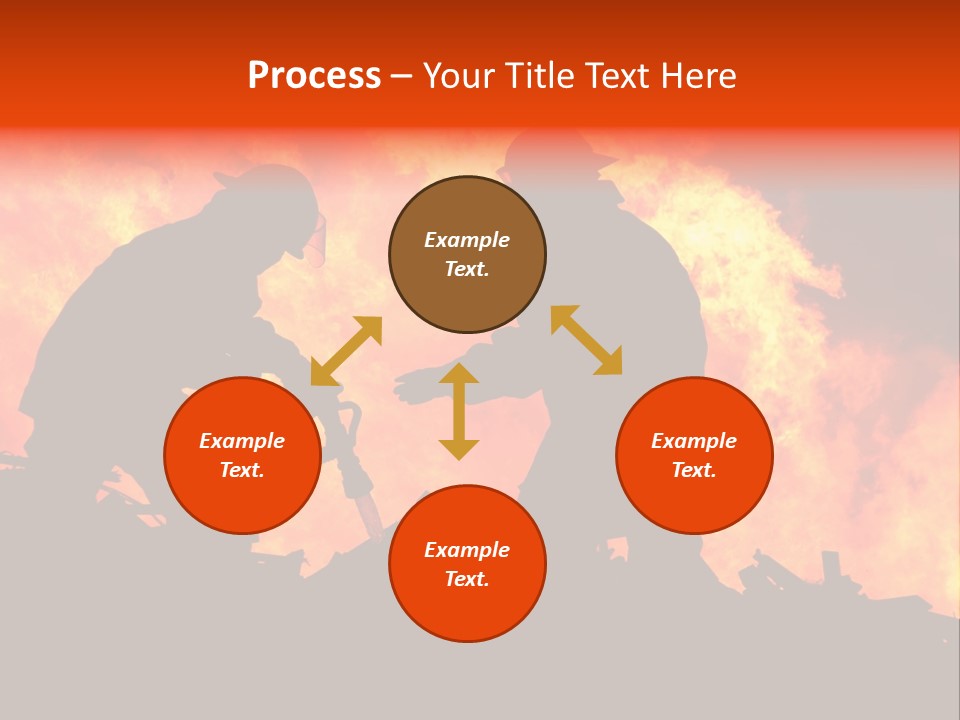 Process – Your Title Text Here

Example Text.

Example Text.

Example Text.

Example Text.